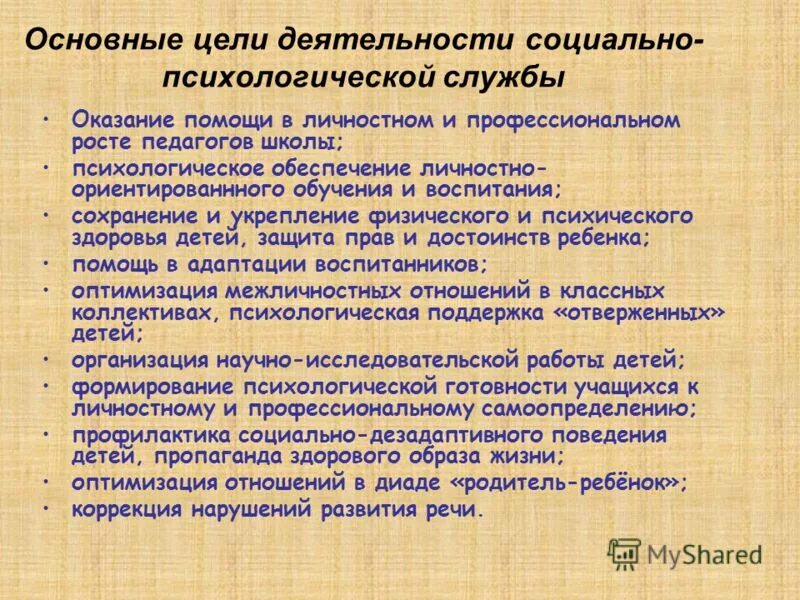 Основные цели деятельности социально-психологической службы

• Оказание помощи в личностном и профессиональном росте педагогов школы;
• психологическое обеспечение личностно-ориентированнного обучения и воспитания;
• сохранение и укрепление физического и психического здоровья детей, защита прав и достоинств ребенка;
• помощь в адаптации воспитанников;
• оптимизация межличностных отношений в классных коллективах, психологическая поддержка «отверженных» детей;
• организация научно-исследовательской работы детей;
• формирование психологической готовности учащихся к личностному и профессиональному самоопределению;
• профилактика социально-дезадаптивного поведения детей, пропаганда здорового образа жизни;
• оптимизация отношений в диаде «родитель-ребёнок»;
• коррекция нарушений развития речи.

MyShared